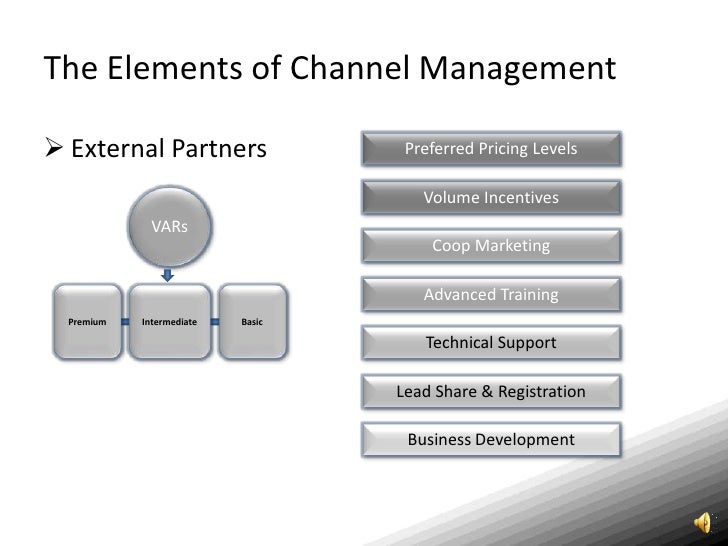 The Elements of Channel Management

➢ External Partners

VARs

Premium

Intermediate

Basic

Preferred Pricing Levels

Volume Incentives

Coop Marketing

Advanced Training

Technical Support

Lead Share & Registration

Business Development